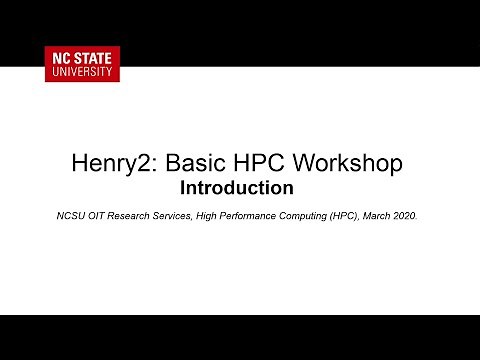 NC STATE
UNIVERSITY

Henry2: Basic HPC Workshop
Introduction

NCSU OIT Research Services, High Performance Computing (HPC), March 2020.